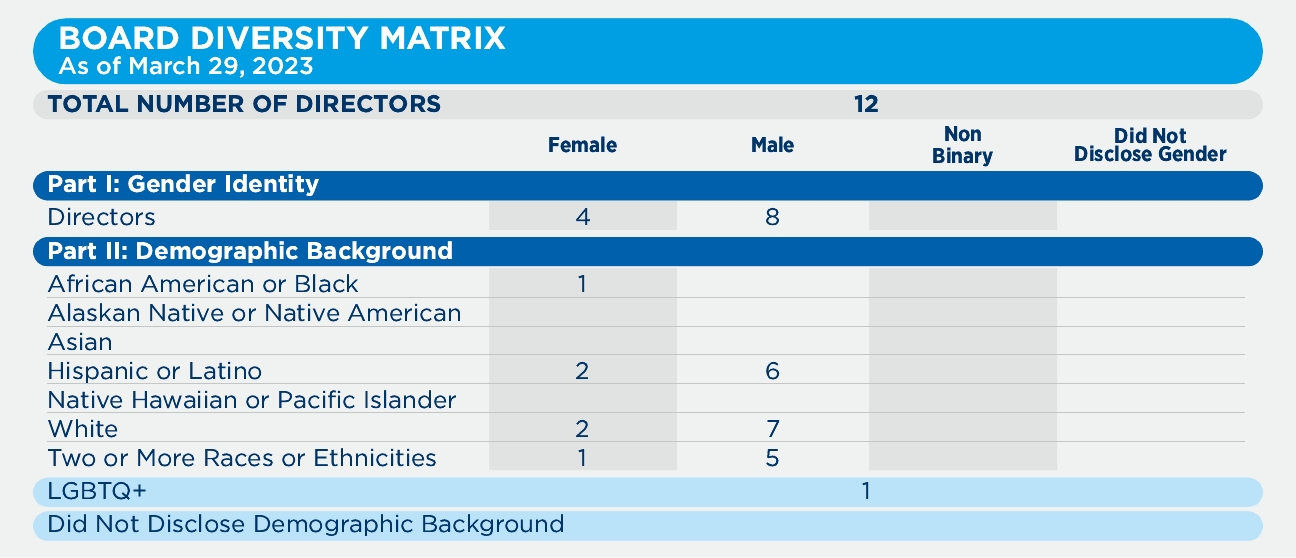 BOARD DIVERSITY MATRIX
As of March 29, 2023

| TOTAL NUMBER OF DIRECTORS | 12 | | | |
|---|---|---|---|---|
| | Female | Male | Non Binary | Did Not Disclose Gender |
| Part I: Gender Identity | | | | |
| Directors | 4 | 8 | | |
| Part II: Demographic Background | | | | |
| African American or Black | 1 | | | |
| Alaskan Native or Native American | | | | |
| Asian | | | | |
| Hispanic or Latino | 2 | 6 | | |
| Native Hawaiian or Pacific Islander | | | | |
| White | 2 | 7 | | |
| Two or More Races or Ethnicities | 1 | 5 | | |
| LGBTQ+ | 1 | | | |
| Did Not Disclose Demographic Background | | | | |